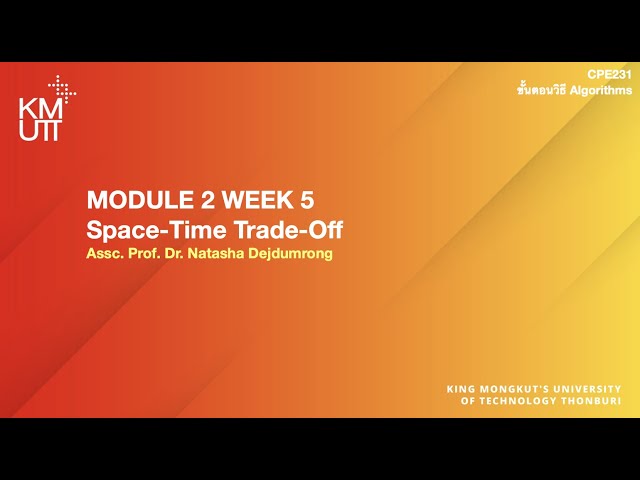 KM
UTT

CPE231
ขั้นตอนวิธี Algorithms

MODULE 2 WEEK 5
Space-Time Trade-Off
Assc. Prof. Dr. Natasha Dejdumrong

KING MONGKUT'S UNIVERSITY
OF TECHNOLOGY THONBURI